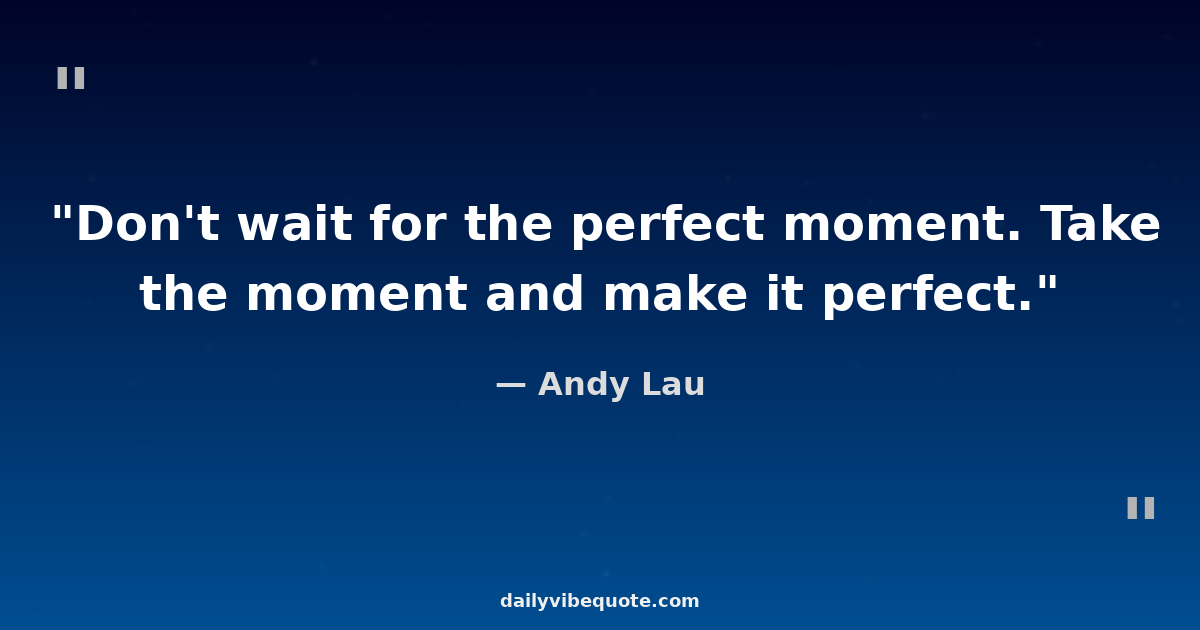 "

"Don't wait for the perfect moment. Take the moment and make it perfect."

— Andy Lau

"

dailyvibequote.com